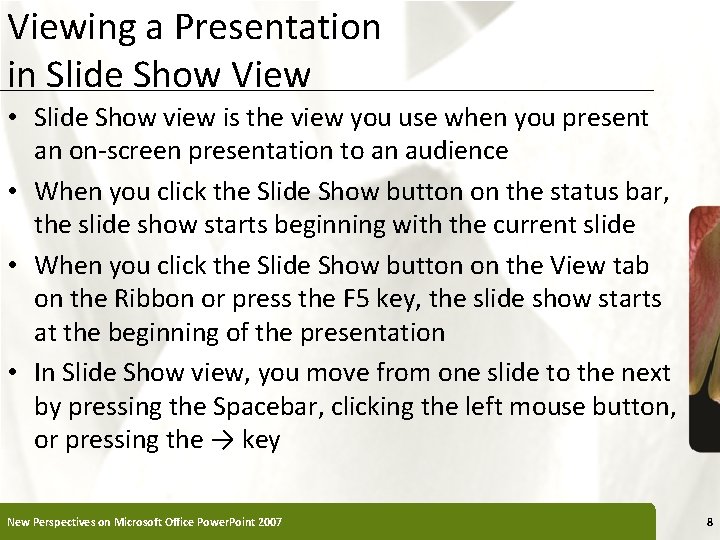 Viewing a Presentation in Slide Show View

• Slide Show view is the view you use when you present an on-screen presentation to an audience

• When you click the Slide Show button on the status bar, the slide show starts beginning with the current slide

• When you click the Slide Show button on the View tab on the Ribbon or press the F5 key, the slide show starts at the beginning of the presentation

• In Slide Show view, you move from one slide to the next by pressing the Spacebar, clicking the left mouse button, or pressing the → key

New Perspectives on Microsoft Office PowerPoint 2007

8